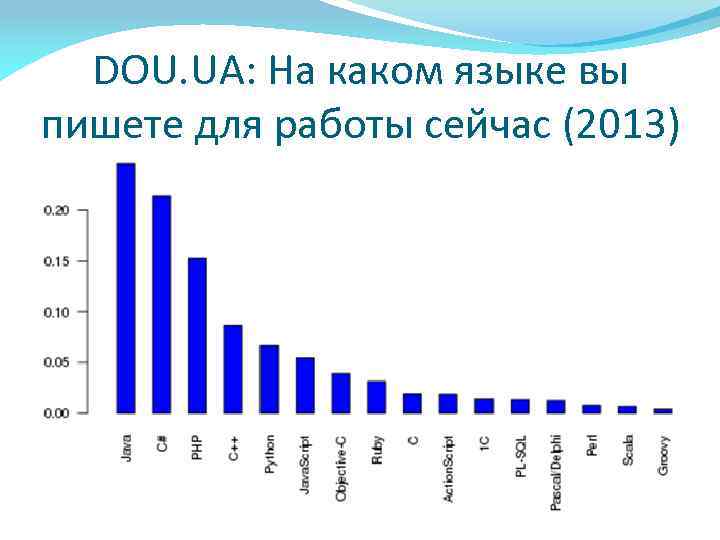 DOU.UA: На каком языке вы пишете для работы сейчас (2013)

0.20
0.15
0.10
0.05
0.00

Java
C#
PHP
C++
Python
JavaScript
Objective-C
Ruby
C
ActionScript
1C
PL-SQL
Pascal/Delphi
Perl
Scala
Groovy